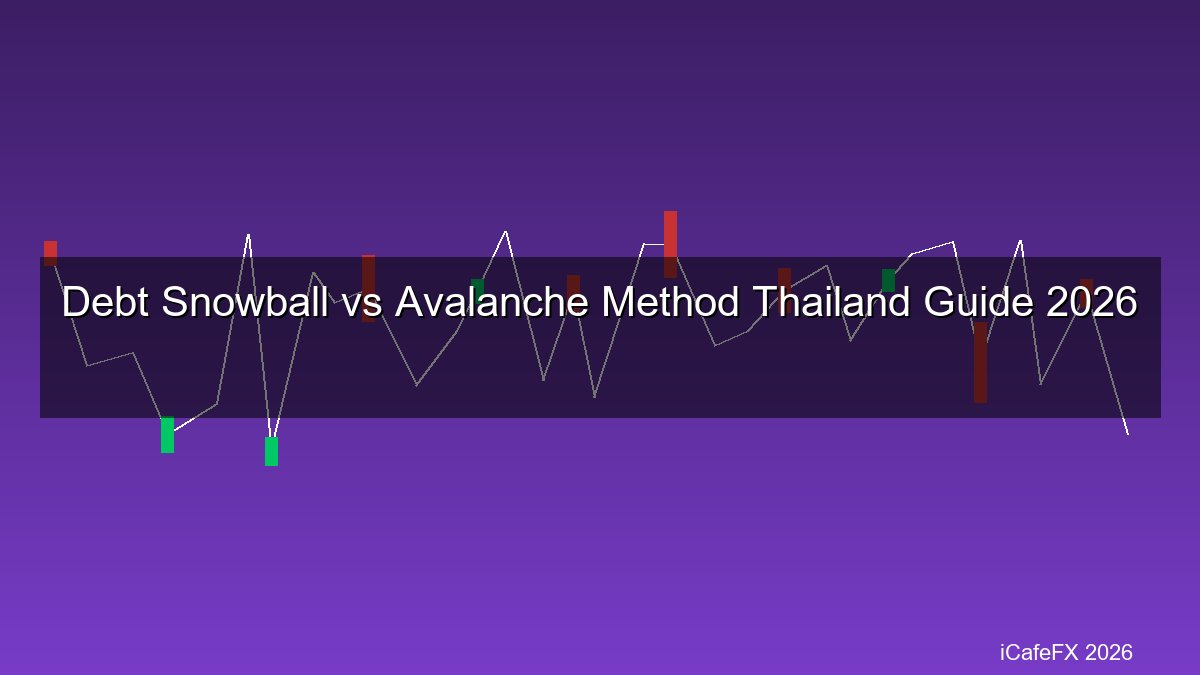 Debt Snowball vs Avalanche Method Thailand Guide 2026

iCafeFX 2026